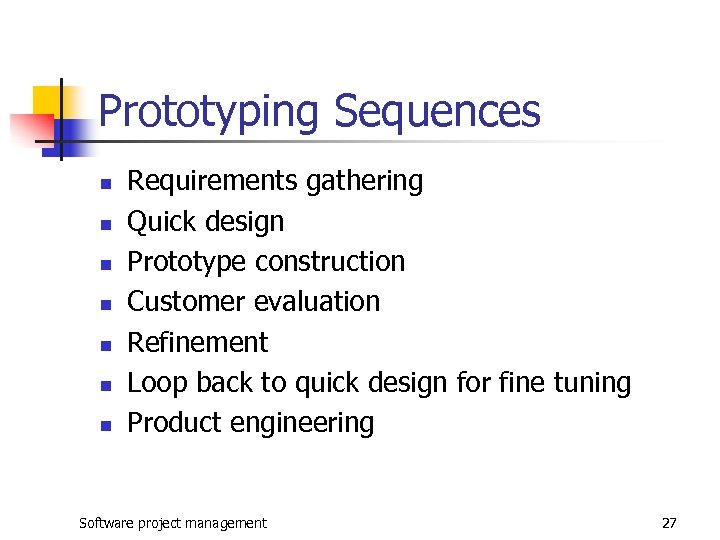 Prototyping Sequences

- Requirements gathering
- Quick design
- Prototype construction
- Customer evaluation
- Refinement
- Loop back to quick design for fine tuning
- Product engineering

Software project management

27